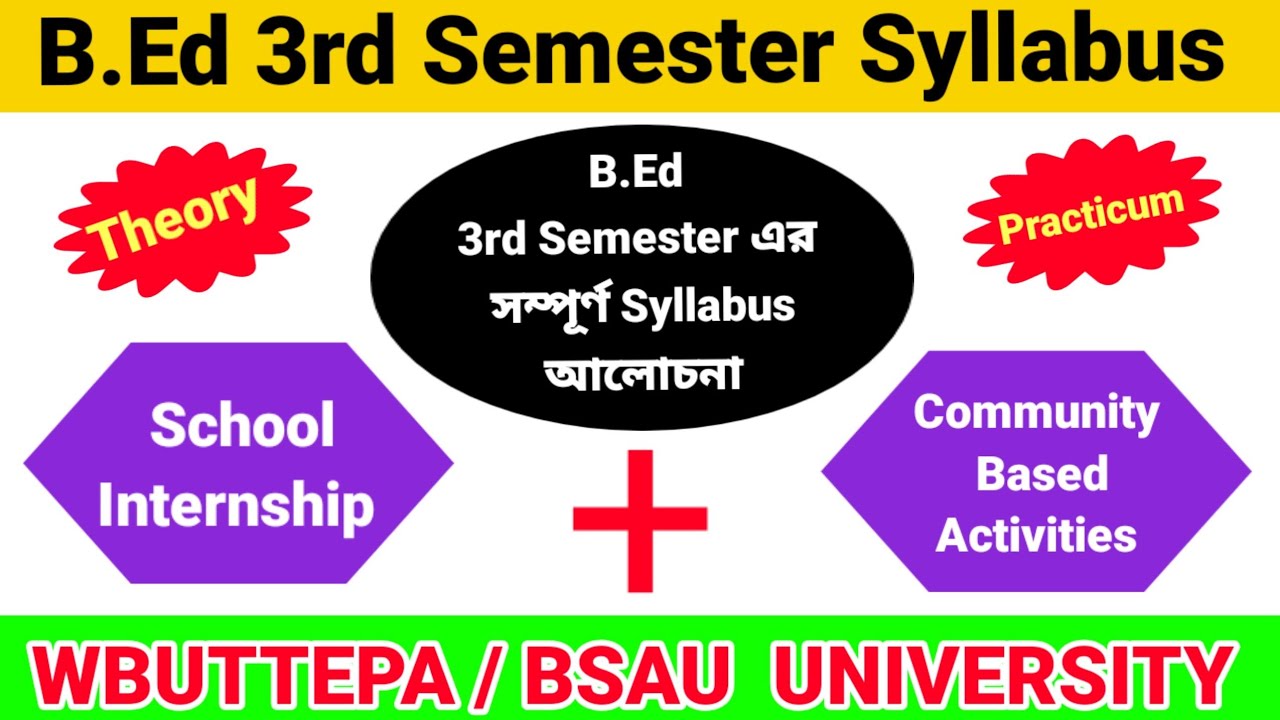 B.Ed 3rd Semester Syllabus

Theory

B.Ed
3rd Semester এর
সম্পূর্ণ Syllabus
আলোচনা

Practicum

School Internship

+

Community Based Activities

WBUTTEPA / BSAU UNIVERSITY